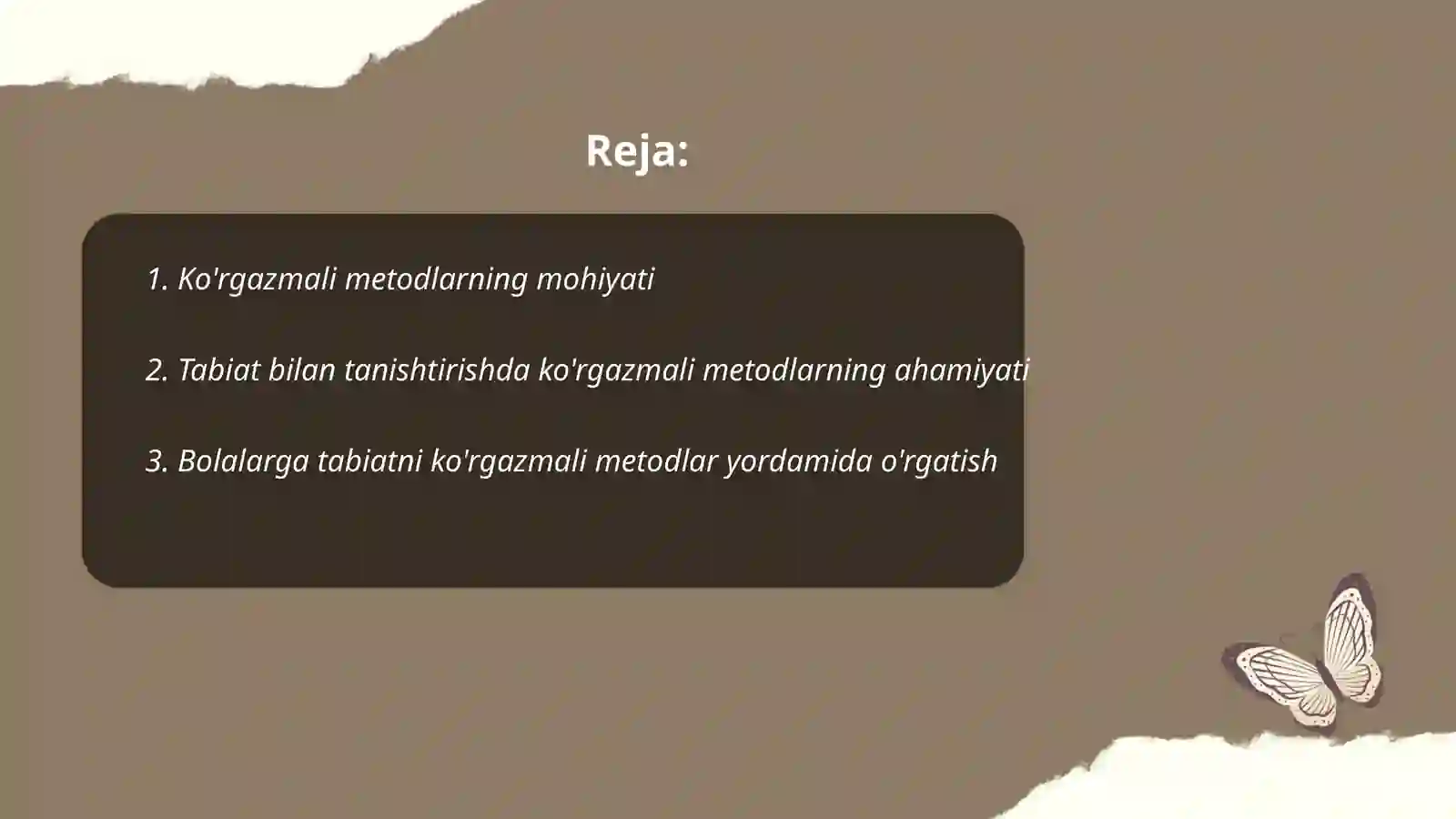 Reja:

1. Ko'rgazmali metodlarning mohiyati

2. Tabiat bilan tanishtirishda ko'rgazmali metodlarning ahamiyati

3. Bolalarga tabiatni ko'rgazmali metodlar yordamida o'rgatish